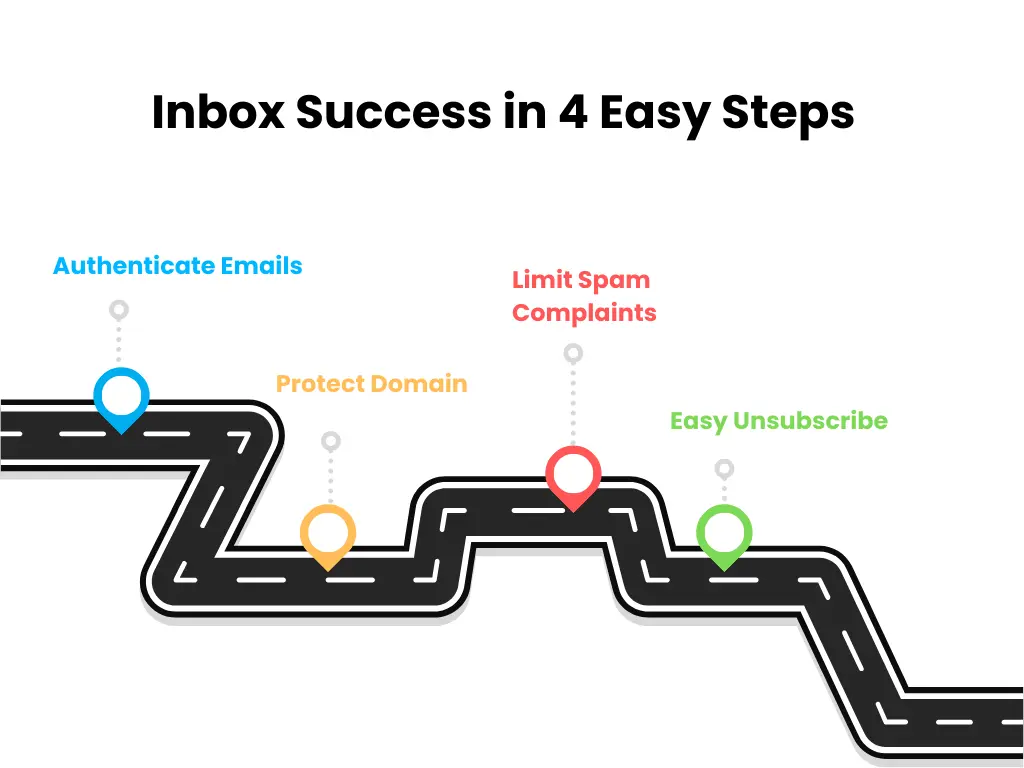 Inbox Success in 4 Easy Steps

Authenticate Emails

Protect Domain

Limit Spam Complaints

Easy Unsubscribe